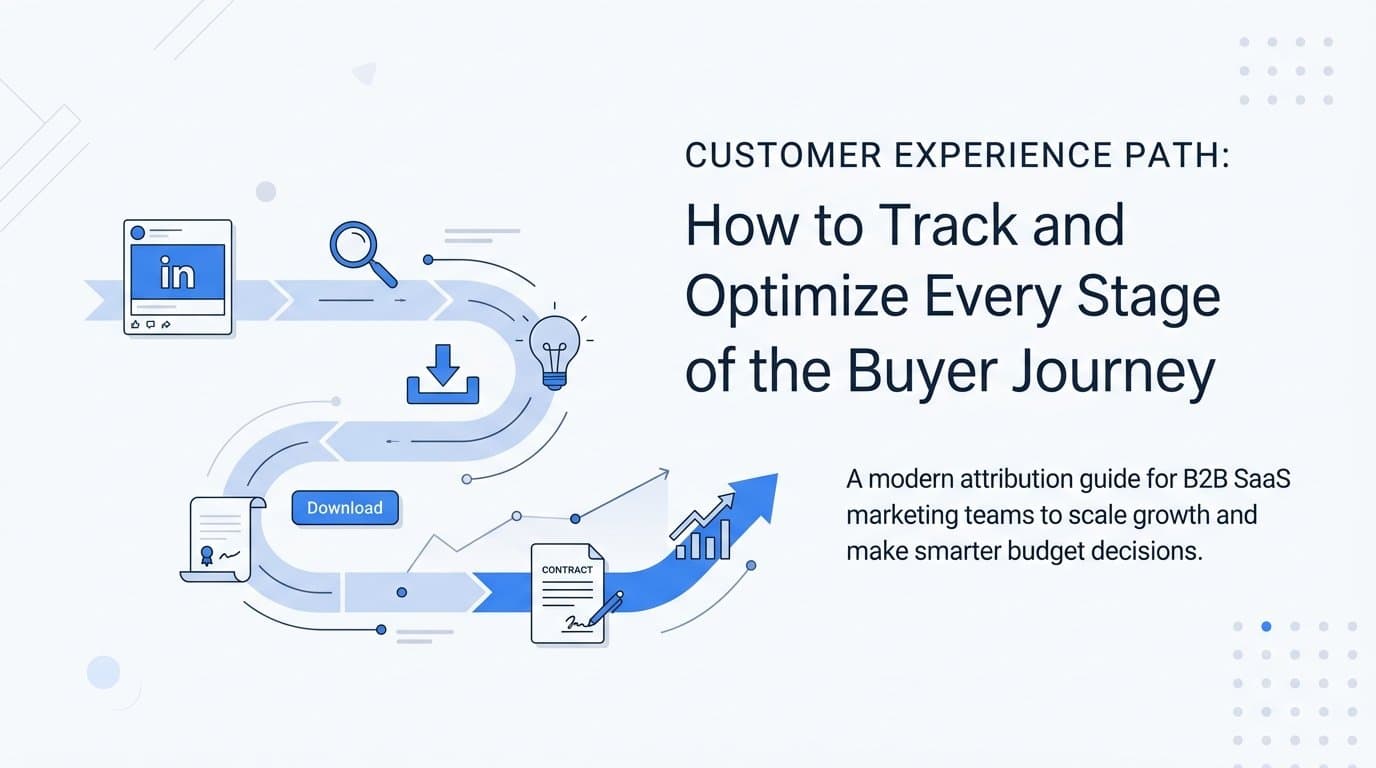 in

Download

CONTRACT

CUSTOMER EXPERIENCE PATH:

How to Track and Optimize Every Stage of the Buyer Journey

A modern attribution guide for B2B SaaS marketing teams to scale growth and make smarter budget decisions.